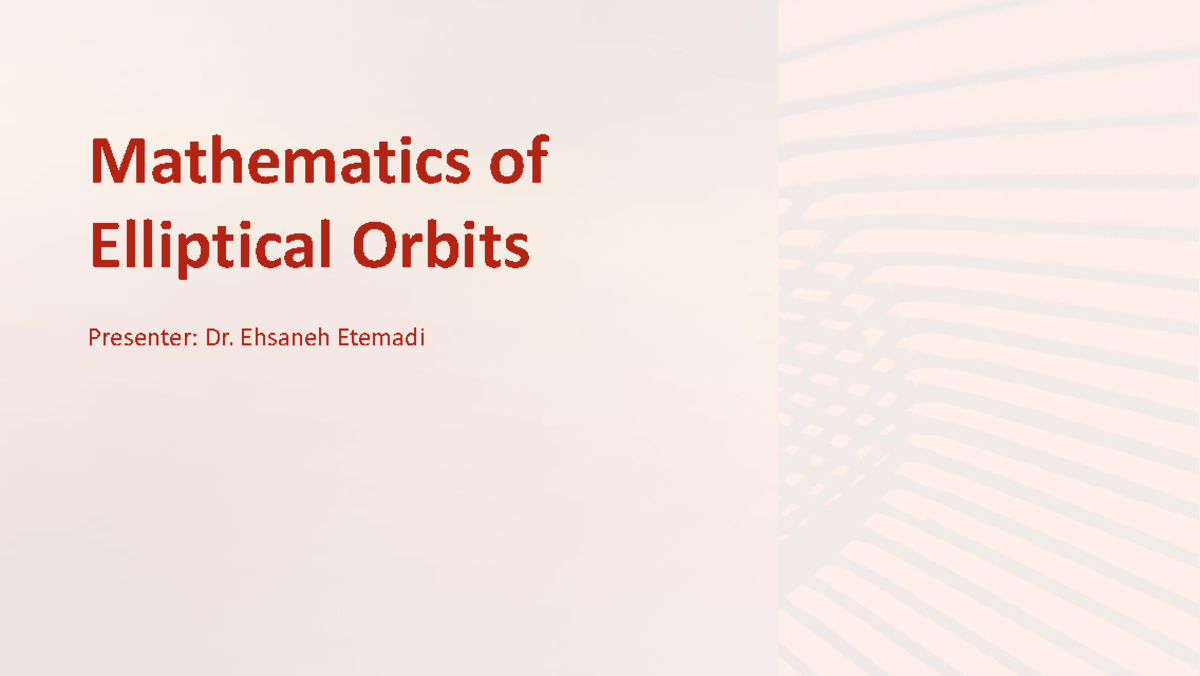 Mathematics of Elliptical Orbits

Presenter: Dr. Ehsaneh Etemadi